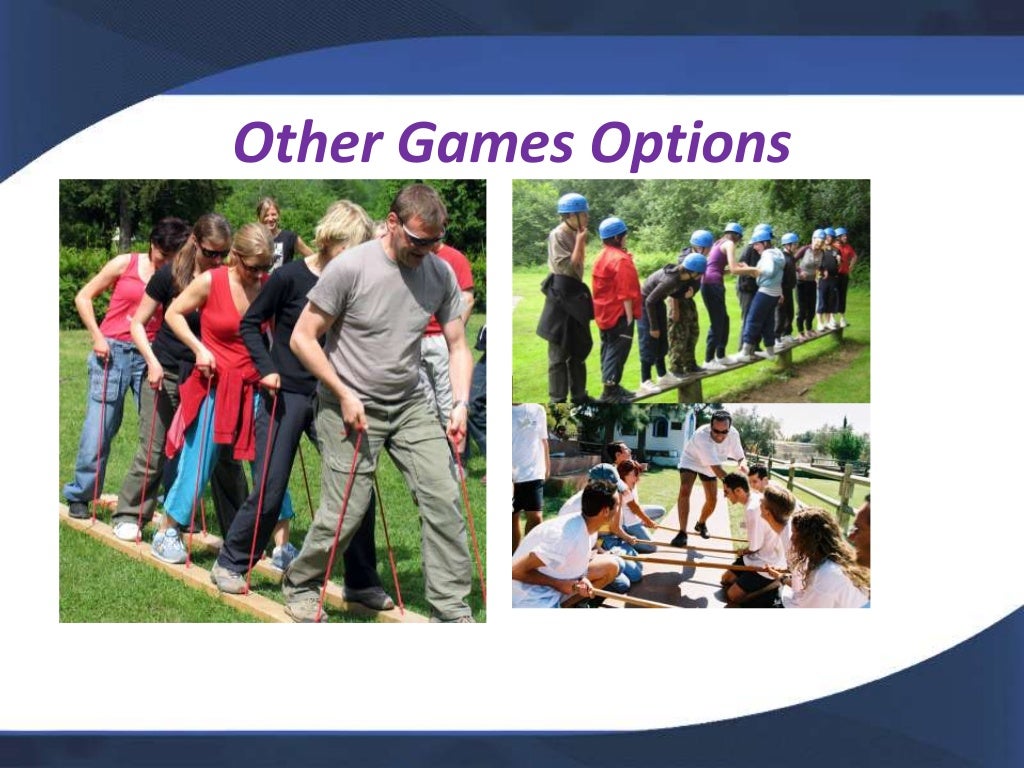 Other Games Options